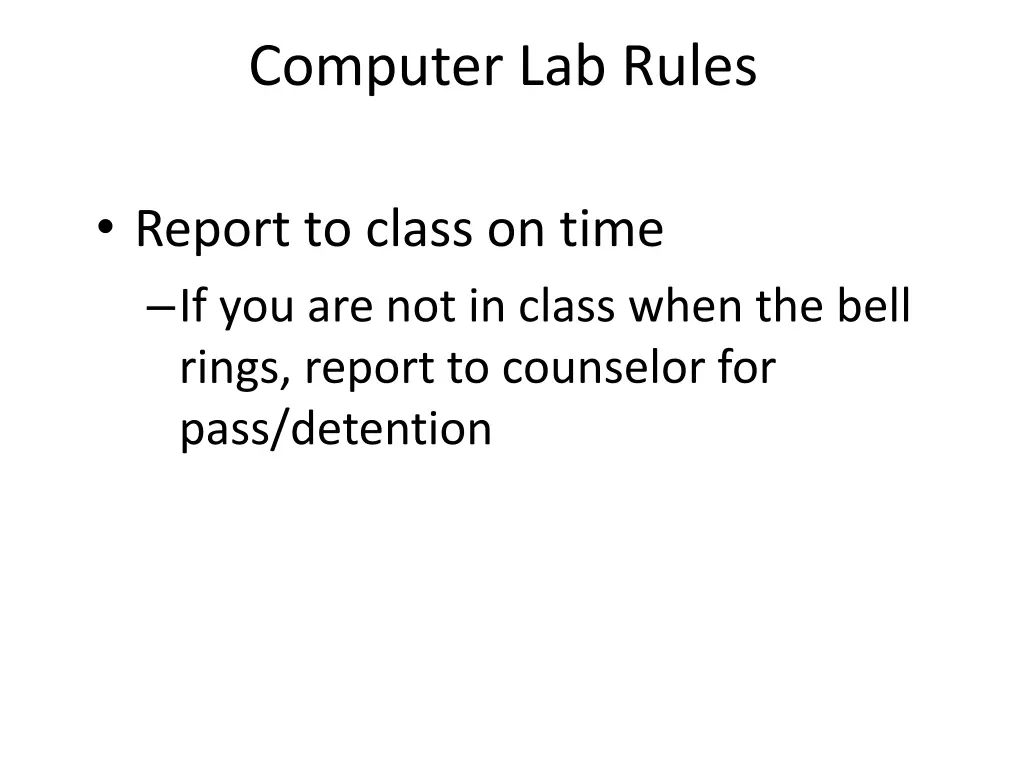 Computer Lab Rules

• Report to class on time
– If you are not in class when the bell rings, report to counselor for pass/detention